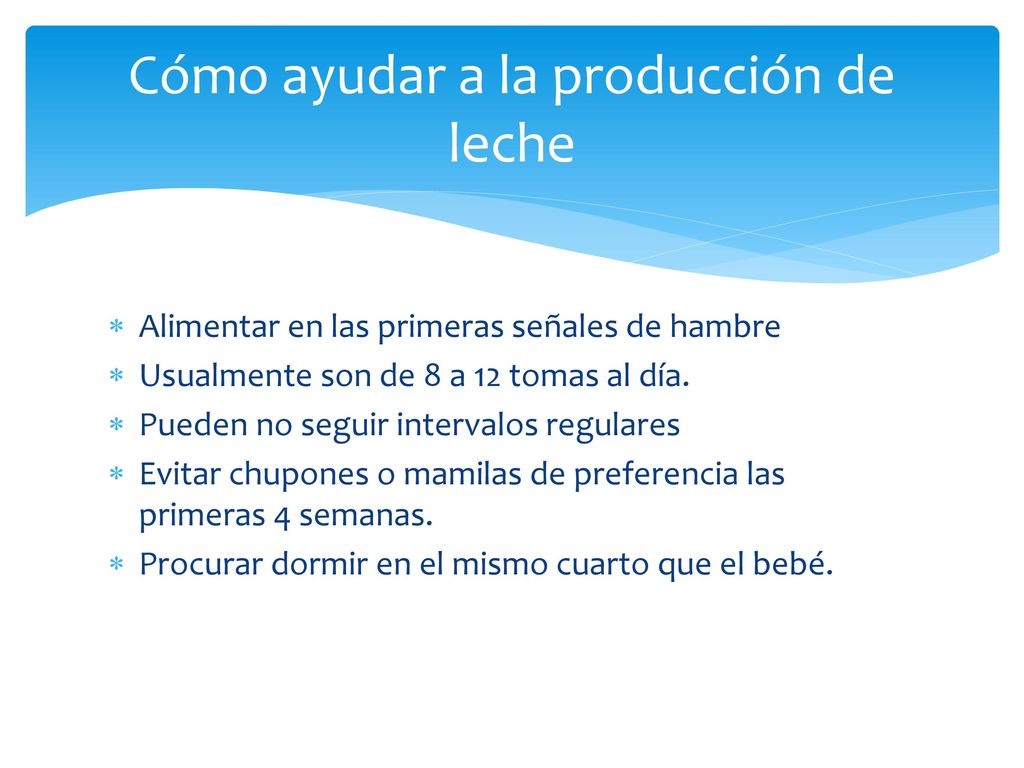 Cómo ayudar a la producción de leche

∗ Alimentar en las primeras señales de hambre
∗ Usualmente son de 8 a 12 tomas al día.
∗ Pueden no seguir intervalos regulares
∗ Evitar chupones o mamilas de preferencia las primeras 4 semanas.
∗ Procurar dormir en el mismo cuarto que el bebé.